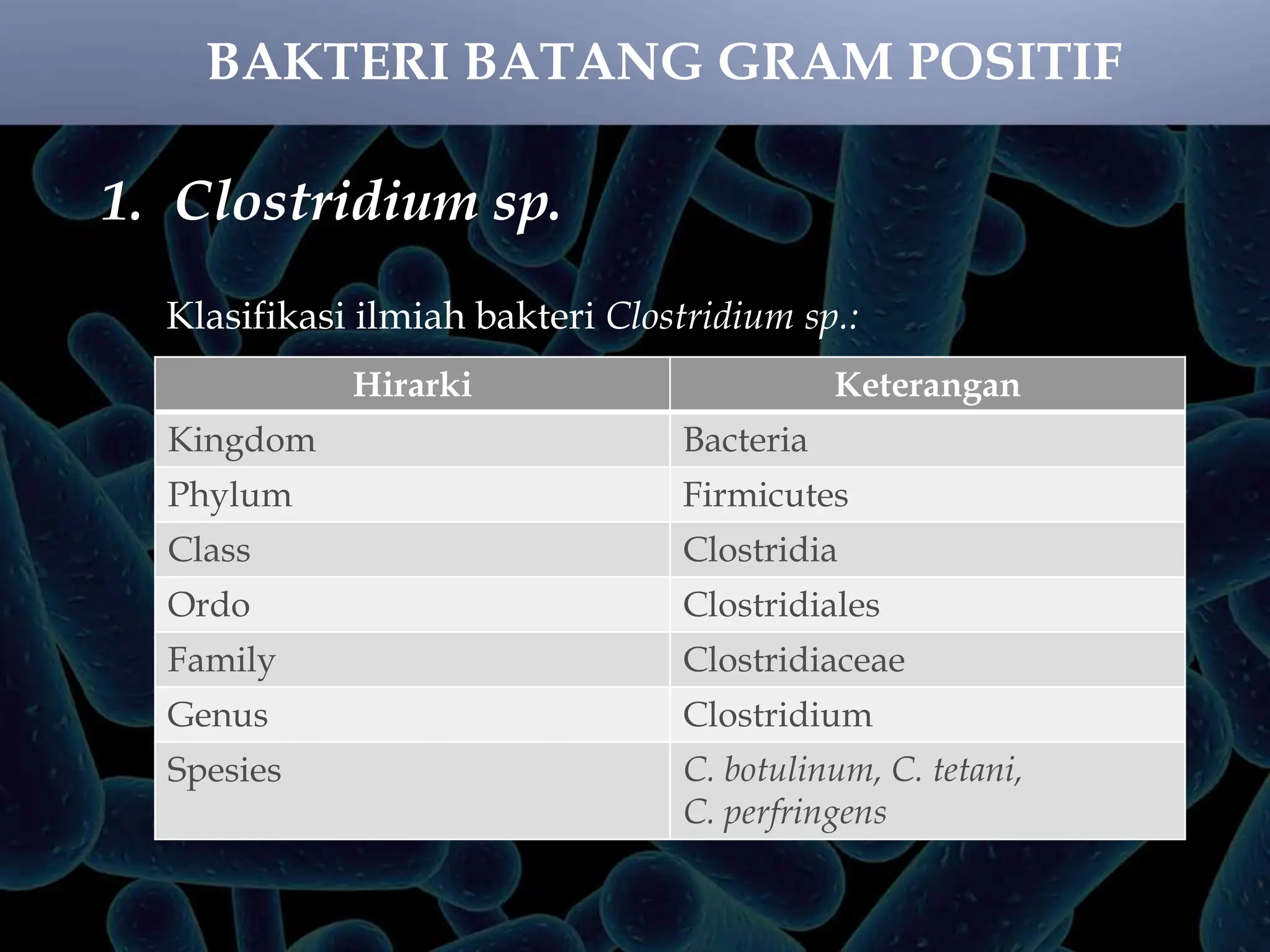 BAKTERI BATANG GRAM POSITIF

1. Clostridium sp.

Klasifikasi ilmiah bakteri Clostridium sp.:

| Hirarki | Keterangan |
|---|---|
| Kingdom | Bacteria |
| Phylum | Firmicutes |
| Class | Clostridia |
| Ordo | Clostridiales |
| Family | Clostridiaceae |
| Genus | Clostridium |
| Spesies | C. botulinum, C. tetani, C. perfringens |